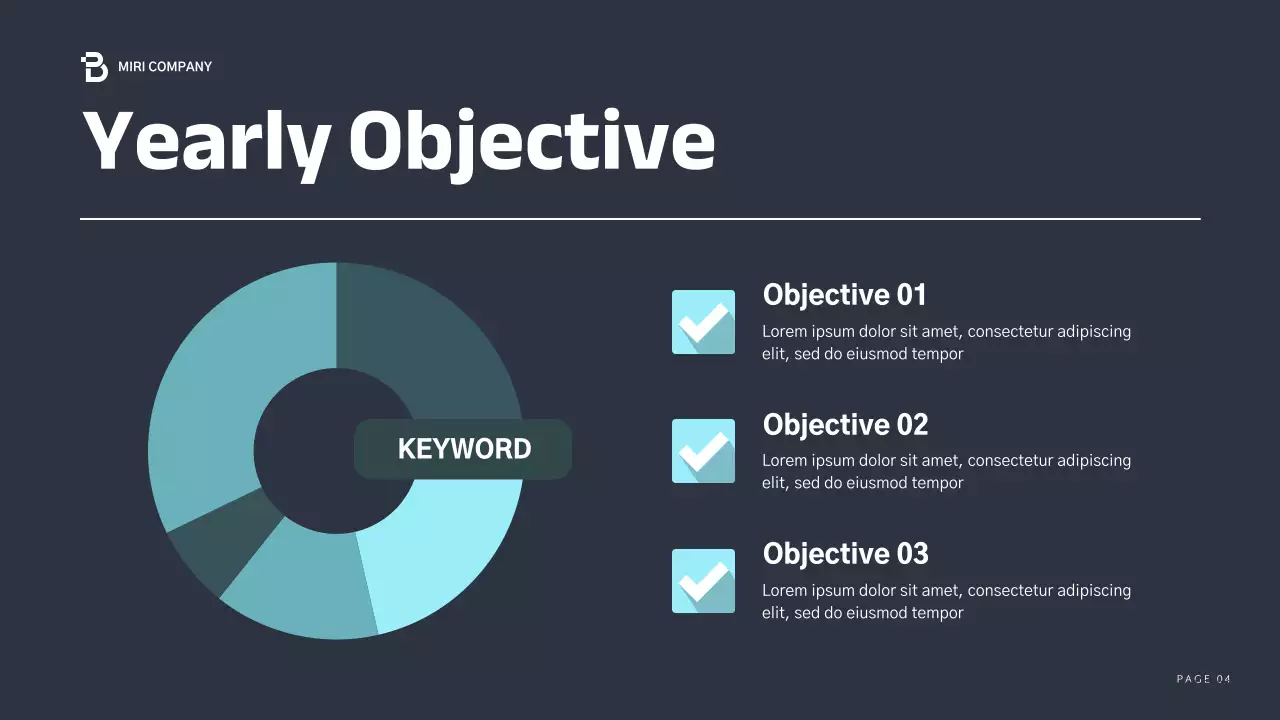 MIRI COMPANY

Yearly Objective

KEYWORD

Objective 01
Lorem ipsum dolor sit amet, consectetur adipiscing elit, sed do eiusmod tempor

Objective 02
Lorem ipsum dolor sit amet, consectetur adipiscing elit, sed do eiusmod tempor

Objective 03
Lorem ipsum dolor sit amet, consectetur adipiscing elit, sed do eiusmod tempor

PAGE 04